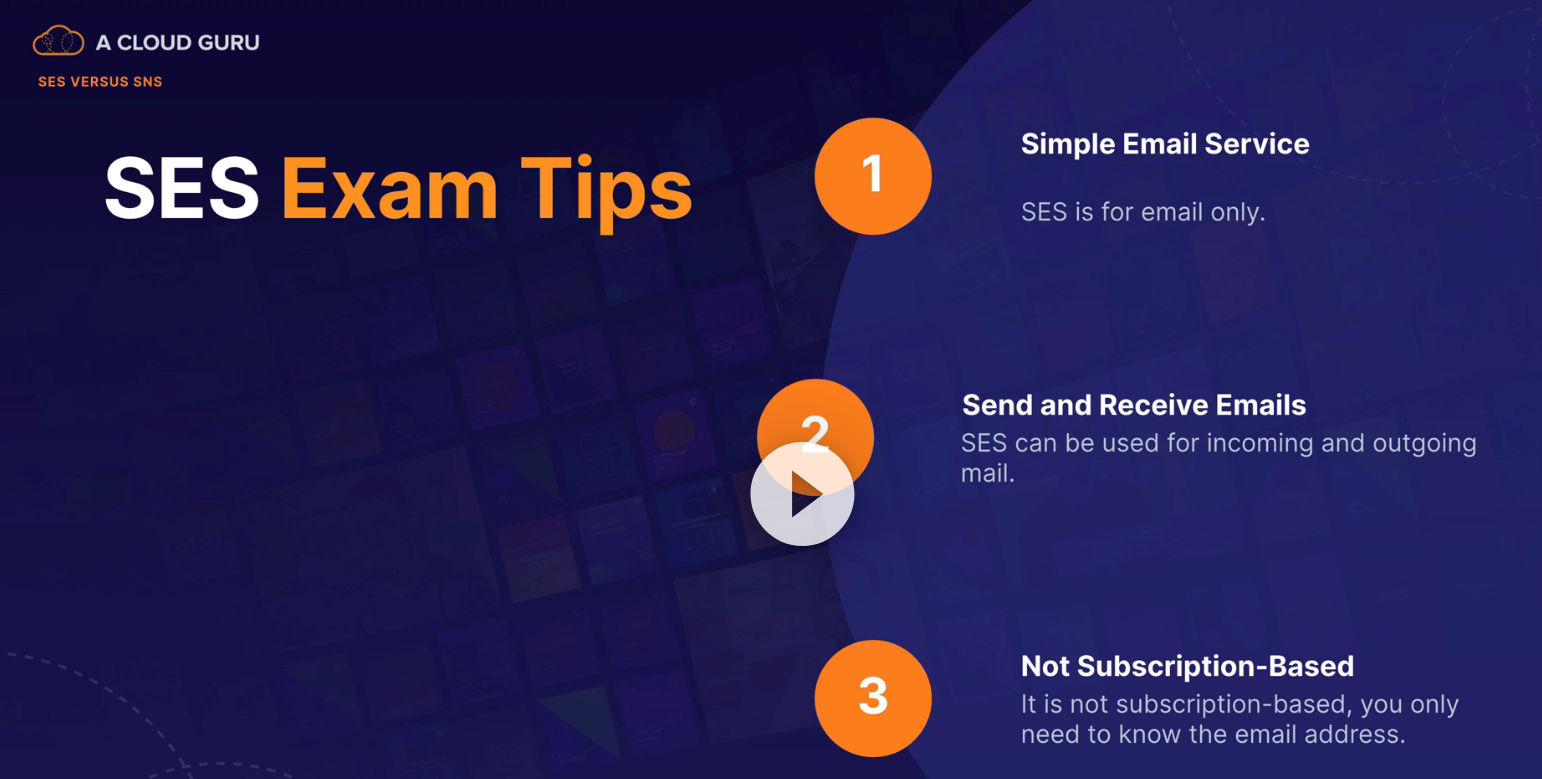 A CLOUD GURU

SES VERSUS SNS

SES Exam Tips

1

Simple Email Service

SES is for email only.

2

Send and Receive Emails

SES can be used for incoming and outgoing mail.

3

Not Subscription-Based

It is not subscription-based, you only need to know the email address.